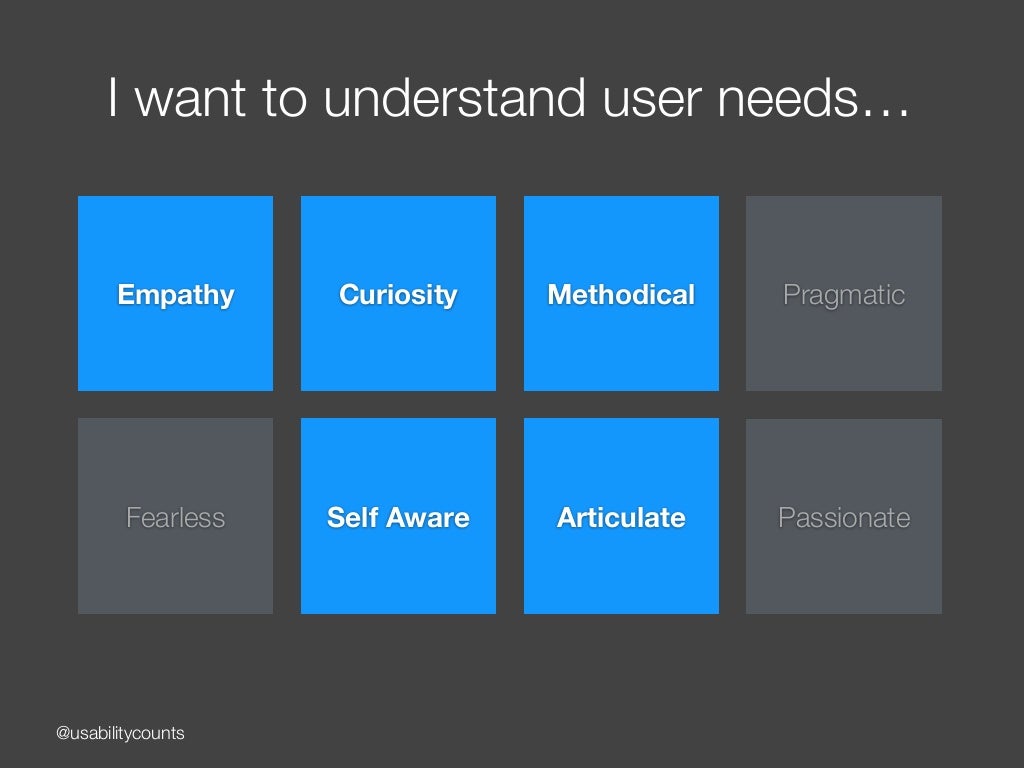 I want to understand user needs…

Empathy

Curiosity

Methodical

Pragmatic

Fearless

Self Aware

Articulate

Passionate

@usabilitycounts